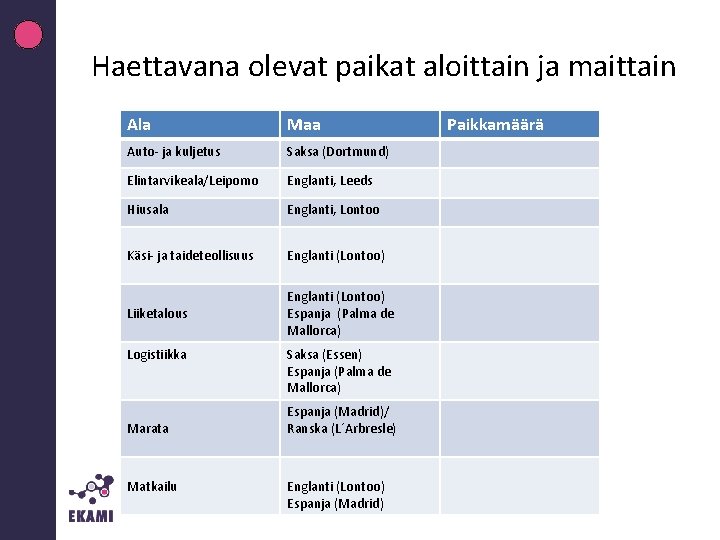 Haettavana olevat paikat aloittain ja maittain

| Ala | Maa | Paikkamäärä |
|---|---|---|
| Auto- ja kuljetus | Saksa (Dortmund) | |
| Elintarvikeala/Leipomo | Englanti, Leeds | |
| Hiusala | Englanti, Lontoo | |
| Käsi- ja taideteollisuus | Englanti (Lontoo) | |
| Liiketalous | Englanti (Lontoo) Espanja (Palma de Mallorca) | |
| Logistiikka | Saksa (Essen) Espanja (Palma de Mallorca) | |
| Marata | Espanja (Madrid)/ Ranska (L´Arbresle) | |
| Matkailu | Englanti (Lontoo) Espanja (Madrid) | |

EKAMI